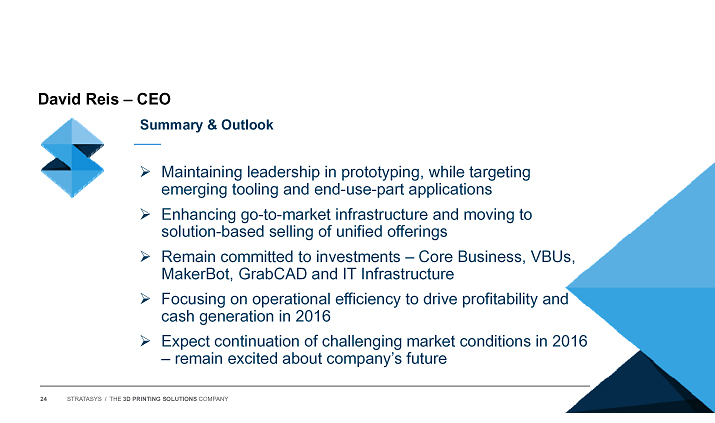 David Reis – CEO

Summary & Outlook

➢ Maintaining leadership in prototyping, while targeting emerging tooling and end-use-part applications

➢ Enhancing go-to-market infrastructure and moving to solution-based selling of unified offerings

➢ Remain committed to investments – Core Business, VBUs, MakerBot, GrabCAD and IT Infrastructure

➢ Focusing on operational efficiency to drive profitability and cash generation in 2016

➢ Expect continuation of challenging market conditions in 2016 – remain excited about company's future

24 STRATASYS / THE 3D PRINTING SOLUTIONS COMPANY